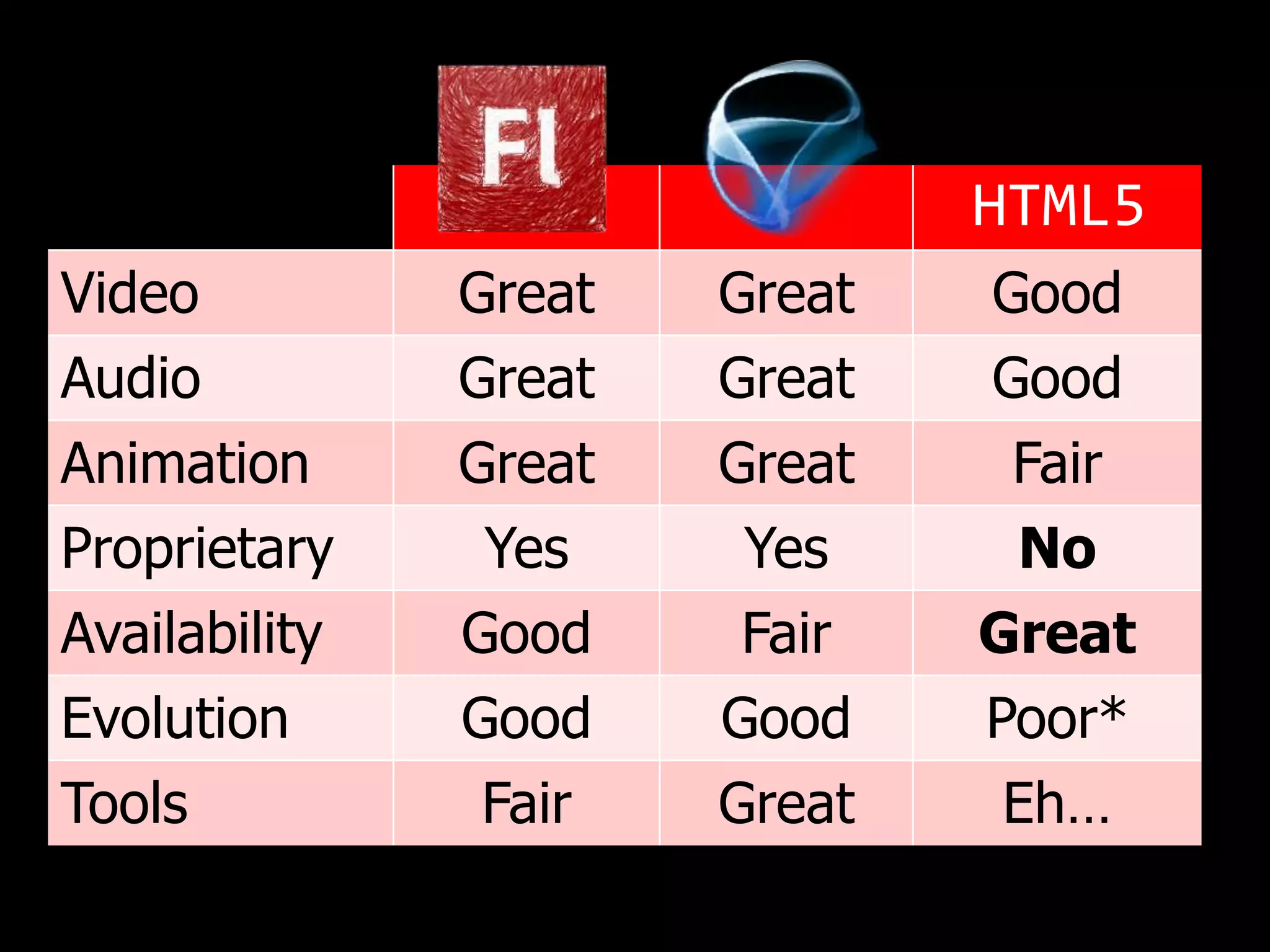 | | Fl | | HTML5 |
|---|---|---|---|
| Video | Great | Great | Good |
| Audio | Great | Great | Good |
| Animation | Great | Great | Fair |
| Proprietary | Yes | Yes | **No** |
| Availability | Good | Fair | **Great** |
| Evolution | Good | Good | Poor* |
| Tools | Fair | Great | Eh... |